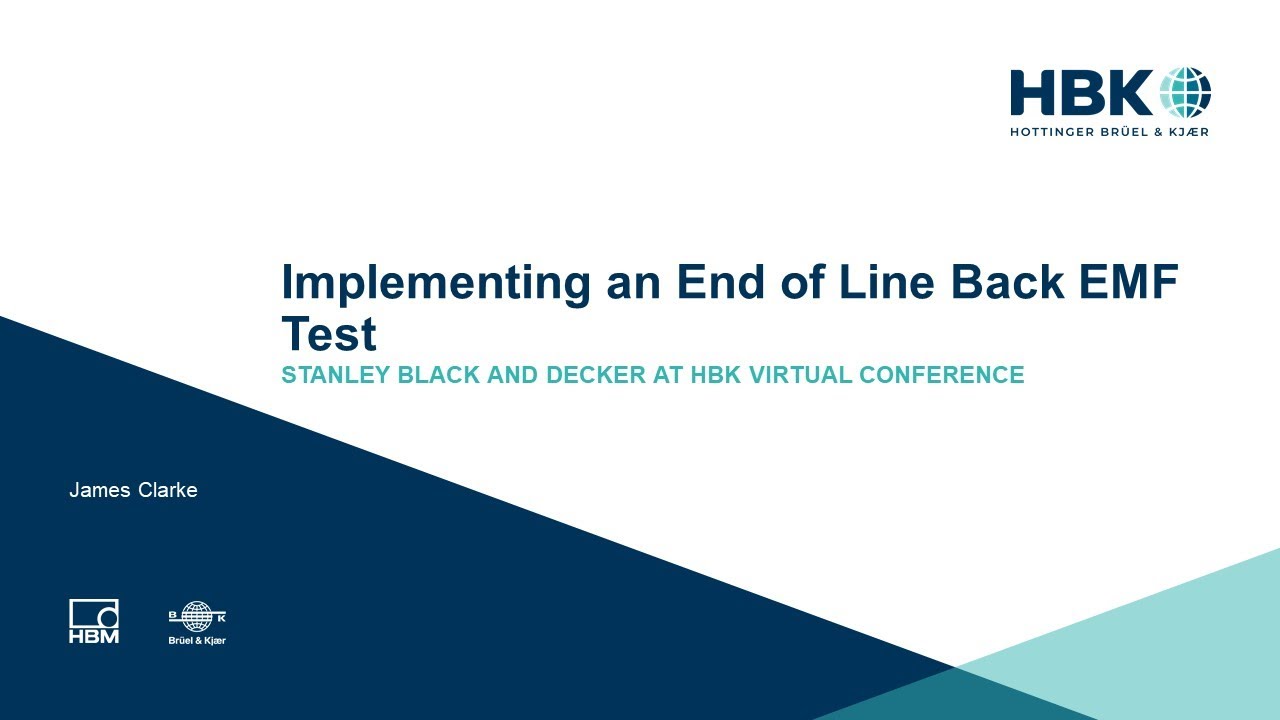 HBK
HOTTINGER BRÜEL & KJÆR

Implementing an End of Line Back EMF Test
STANLEY BLACK AND DECKER AT HBK VIRTUAL CONFERENCE

James Clarke

HBM

B K
Brüel & Kjær